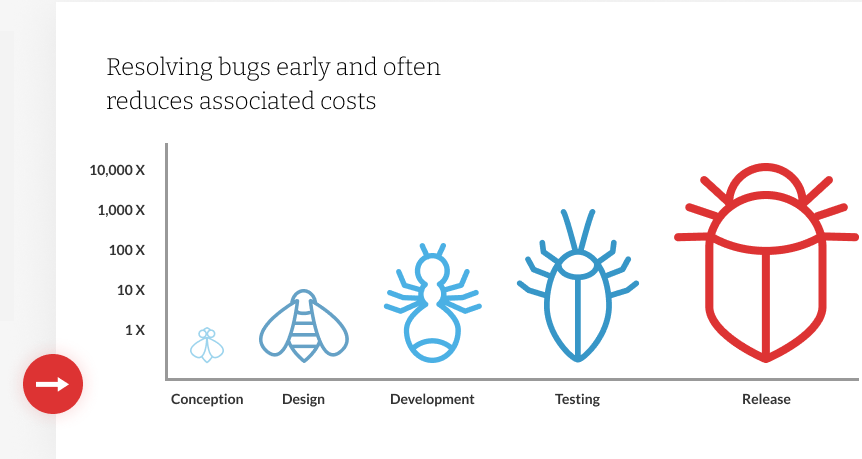 Resolving bugs early and often reduces associated costs

10,000 X
1,000 X
100 X
10 X
1 X

Conception
Design
Development
Testing
Release